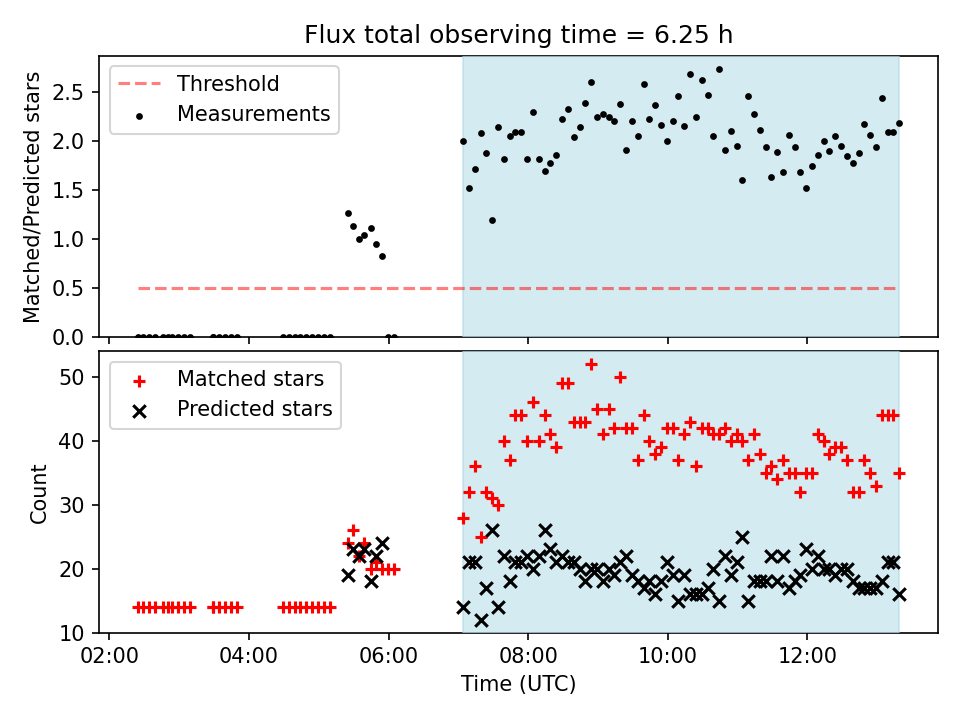 Flux total observing time = 6.25 h

Threshold
Measurements

Matched/Predicted stars

2.5
2.0
1.5
1.0
0.5
0.0

Matched stars
Predicted stars

Count

50
40
30
20
10

02:00
04:00
06:00
08:00
10:00
12:00

Time (UTC)